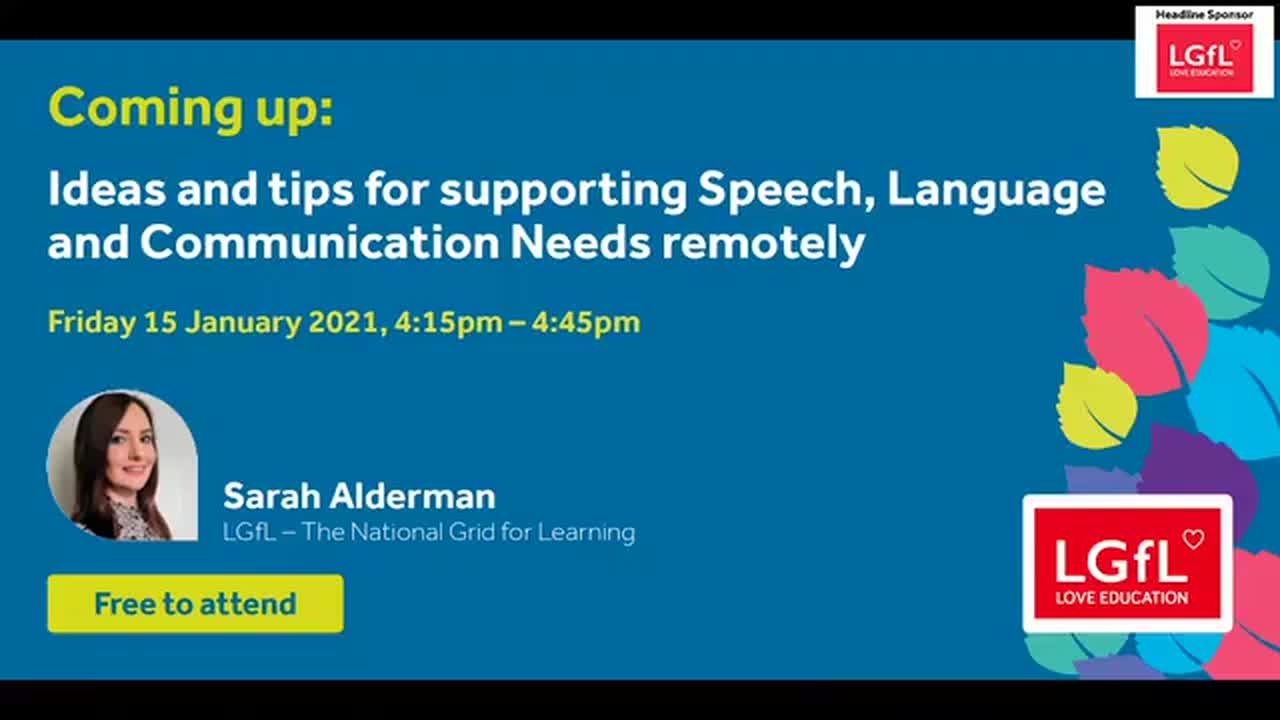 Headline Sponsor
LGfL
LOVE EDUCATION

Coming up:

Ideas and tips for supporting Speech, Language and Communication Needs remotely

Friday 15 January 2021, 4:15pm – 4:45pm

Sarah Alderman
LGfL – The National Grid for Learning

Free to attend

LGfL
LOVE EDUCATION